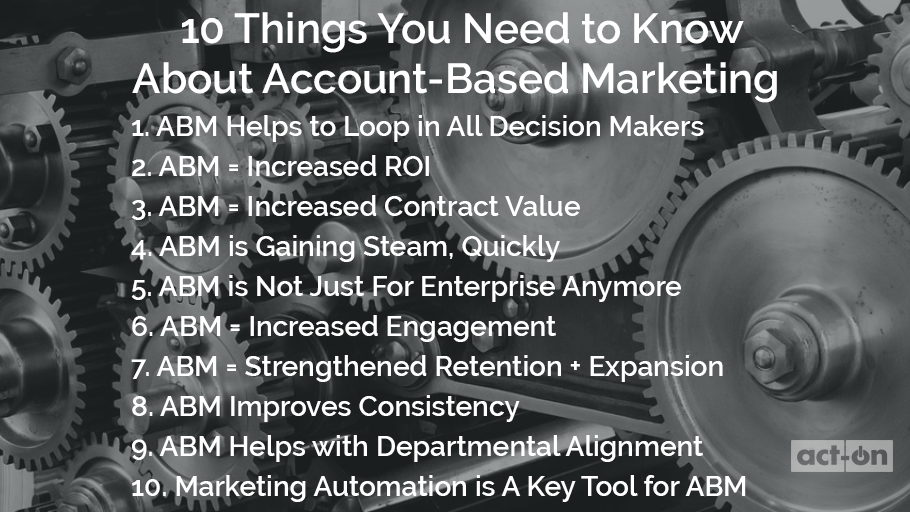 10 Things You Need to Know About Account-Based Marketing

1. ABM Helps to Loop in All Decision Makers
2. ABM = Increased ROI
3. ABM = Increased Contract Value
4. ABM is Gaining Steam, Quickly
5. ABM is Not Just For Enterprise Anymore
6. ABM = Increased Engagement
7. ABM = Strengthened Retention + Expansion
8. ABM Improves Consistency
9. ABM Helps with Departmental Alignment
10. Marketing Automation is A Key Tool for ABM

act-on